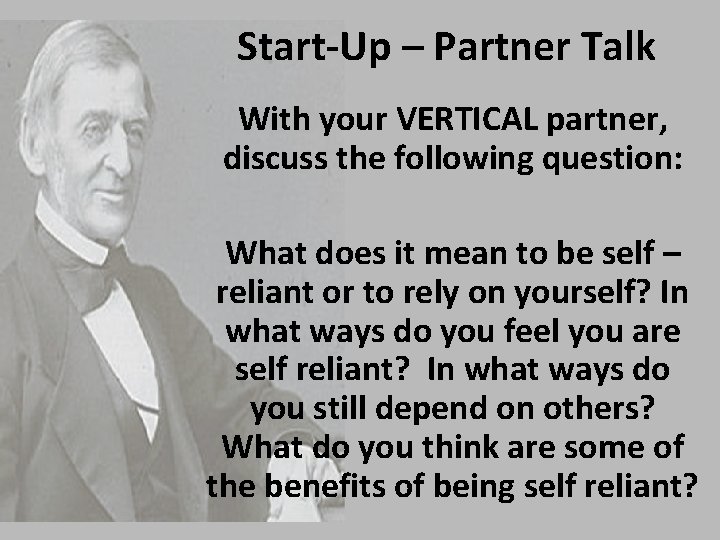 Start-Up – Partner Talk

With your VERTICAL partner, discuss the following question:

What does it mean to be self – reliant or to rely on yourself? In what ways do you feel you are self reliant? In what ways do you still depend on others? What do you think are some of the benefits of being self reliant?